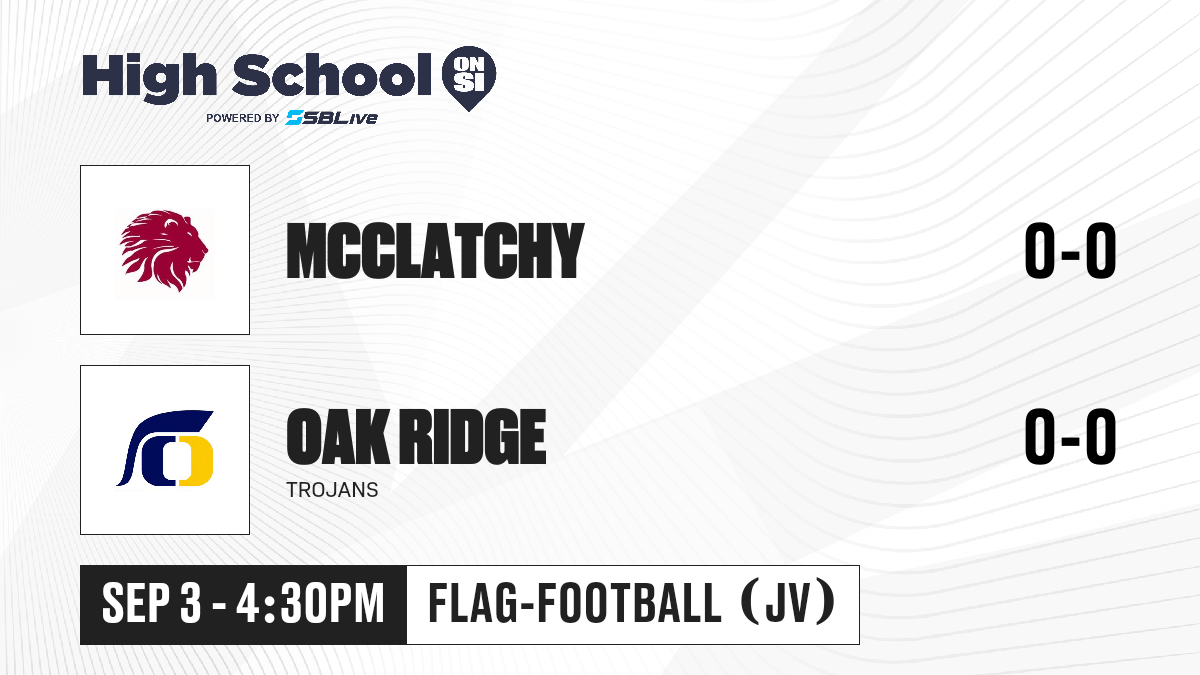 High School ON SI
POWERED BY SBLive

MCCLATCHY
0-0

OAK RIDGE
TROJANS
0-0

SEP 3 - 4:30PM
FLAG-FOOTBALL (JV)